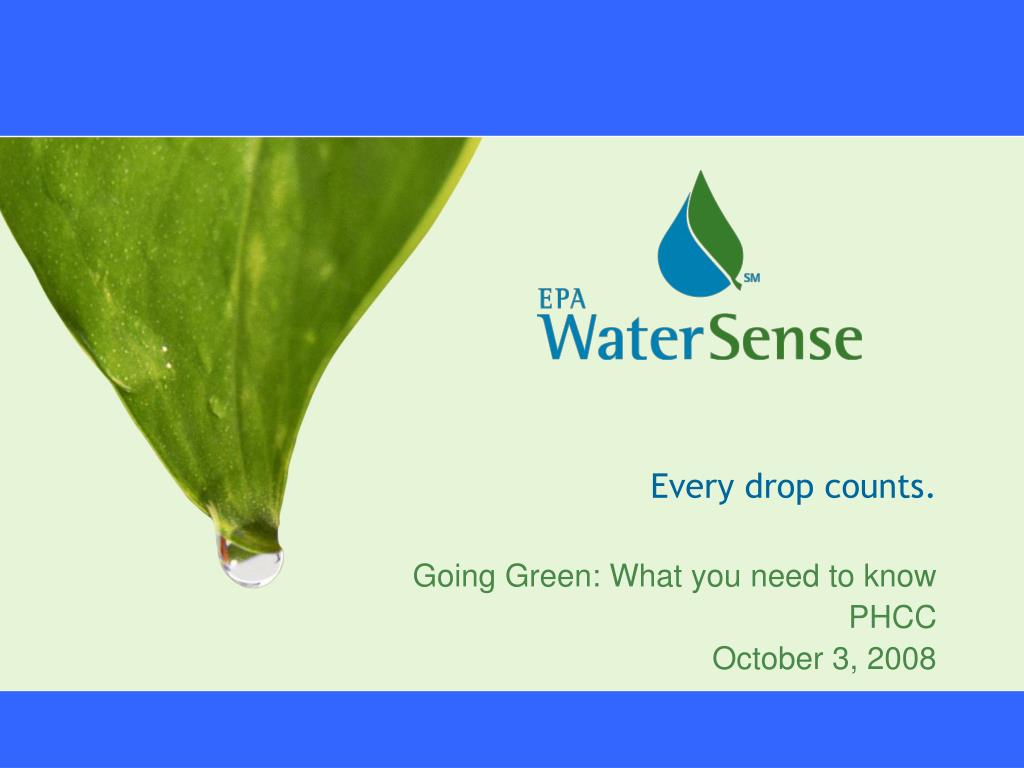 SM
EPA
WaterSense

Every drop counts.

Going Green: What you need to know
PHCC
October 3, 2008